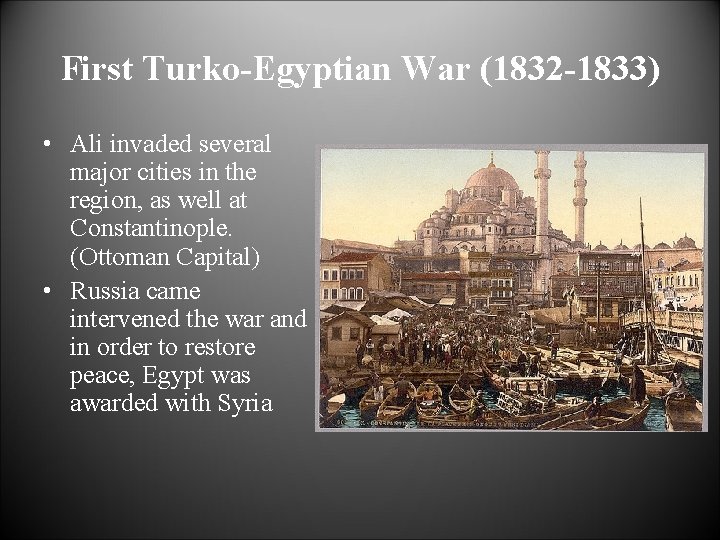 First Turko-Egyptian War (1832-1833)

• Ali invaded several major cities in the region, as well at Constantinople. (Ottoman Capital)
• Russia came intervened the war and in order to restore peace, Egypt was awarded with Syria